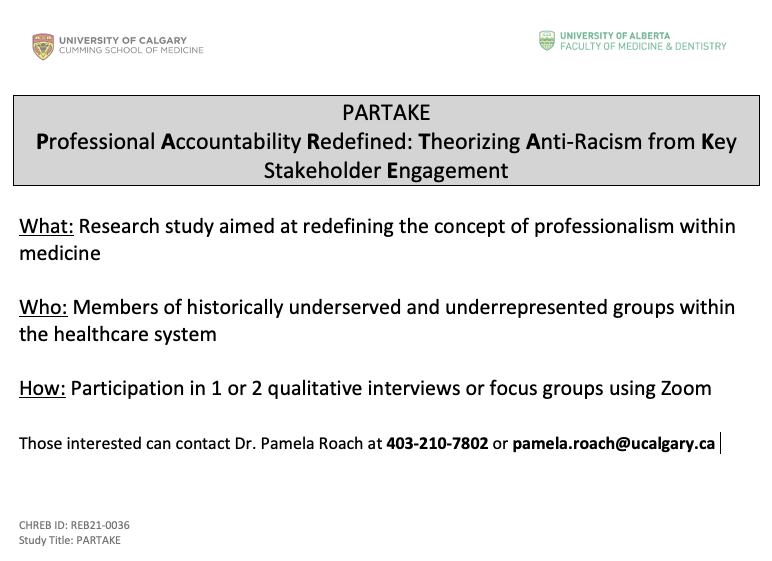 UNIVERSITY OF CALGARY
CUMMING SCHOOL OF MEDICINE

UNIVERSITY OF ALBERTA
FACULTY OF MEDICINE & DENTISTRY

PARTAKE
Professional Accountability Redefined: Theorizing Anti-Racism from Key Stakeholder Engagement

What: Research study aimed at redefining the concept of professionalism within medicine

Who: Members of historically underserved and underrepresented groups within the healthcare system

How: Participation in 1 or 2 qualitative interviews or focus groups using Zoom

Those interested can contact Dr. Pamela Roach at 403-210-7802 or pamela.roach@ucalgary.ca

CHREB ID: REB21-0036
Study Title: PARTAKE